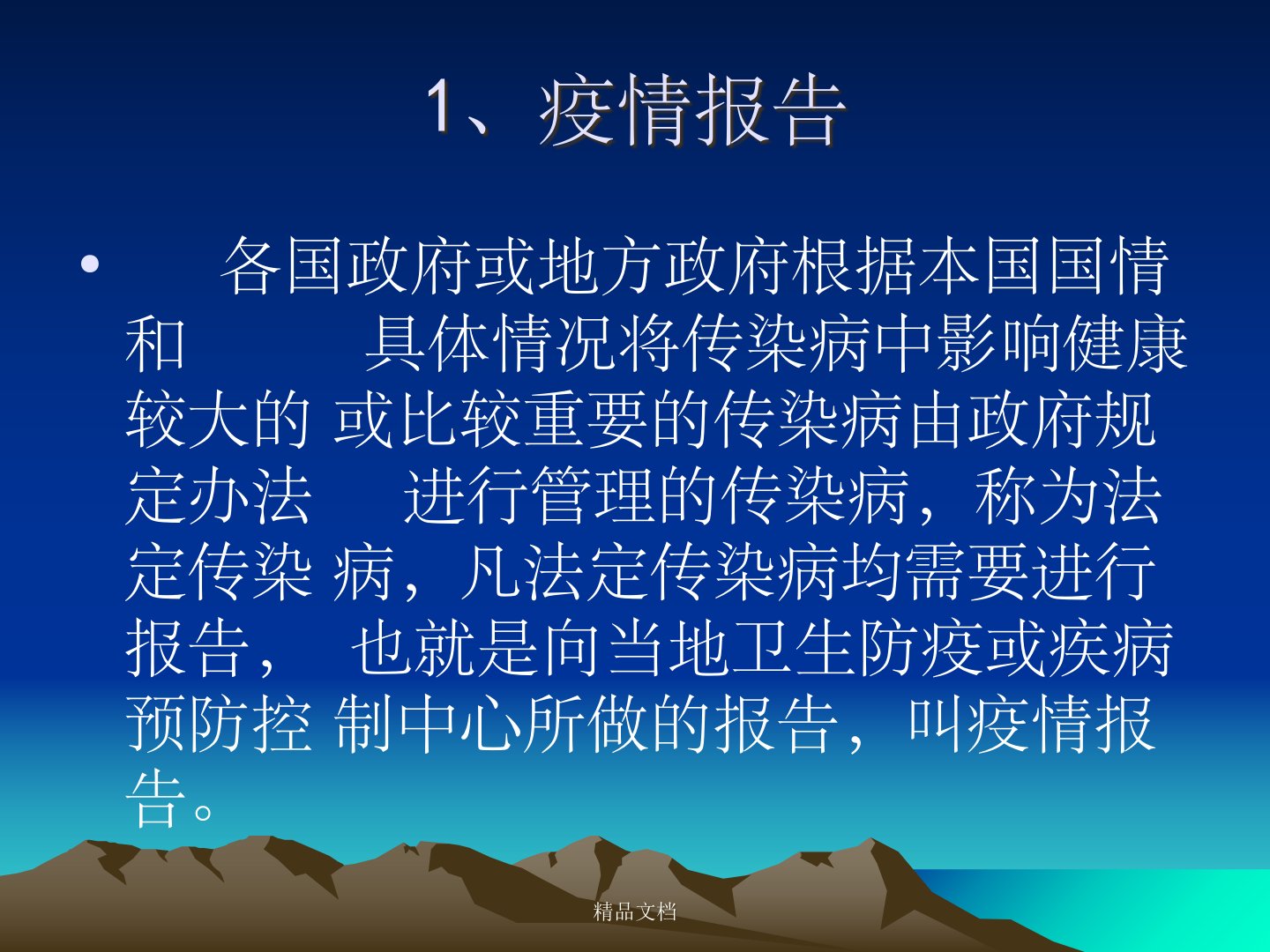 1、疫情报告

• 各国政府或地方政府根据本国国情和 具体情况将传染病中影响健康较大的 或比较重要的传染病由政府规定办法 进行管理的传染病，称为法定传染 病，凡法定传染病均需要进行报告， 也就是向当地卫生防疫或疾病预防控 制中心所做的报告，叫疫情报告。

精品文档